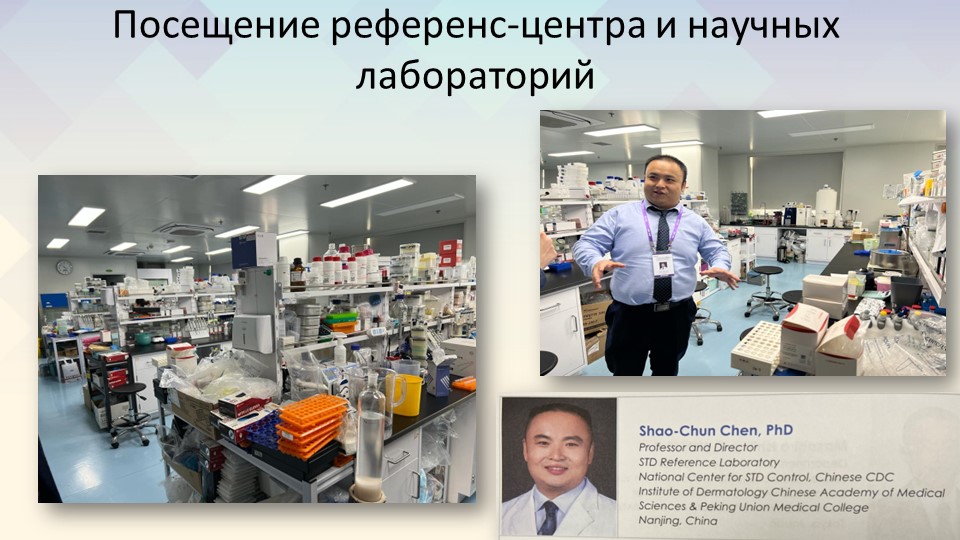 Посещение референс-центра и научных лабораторий

Shao-Chun Chen, PhD
Professor and Director
STD Reference Laboratory
National Center for STD Control, Chinese CDC
Institute of Dermatology Chinese Academy of Medical Sciences & Peking Union Medical College
Nanjing, China